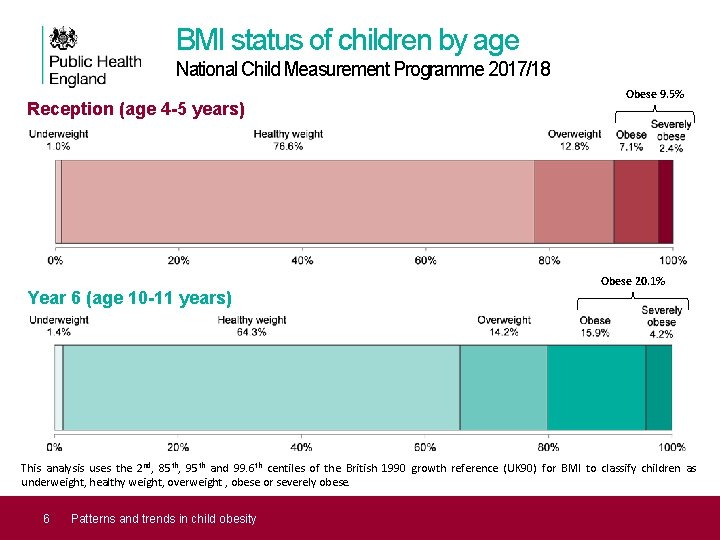 Public Health England

BMI status of children by age

National Child Measurement Programme 2017/18

Reception (age 4-5 years)

Obese 9.5%

Underweight 1.0%

Healthy weight 76.6%

Overweight 12.8%

Obese 7.1%

Severely obese 2.4%

0% 20% 40% 60% 80% 100%

Year 6 (age 10-11 years)

Obese 20.1%

Underweight 1.4%

Healthy weight 64.3%

Overweight 14.2%

Obese 15.9%

Severely obese 4.2%

0% 20% 40% 60% 80% 100%

This analysis uses the $2^{nd}$, $85^{th}$, $95^{th}$ and $99.6^{th}$ centiles of the British 1990 growth reference (UK90) for BMI to classify children as underweight, healthy weight, overweight , obese or severely obese.

6 Patterns and trends in child obesity